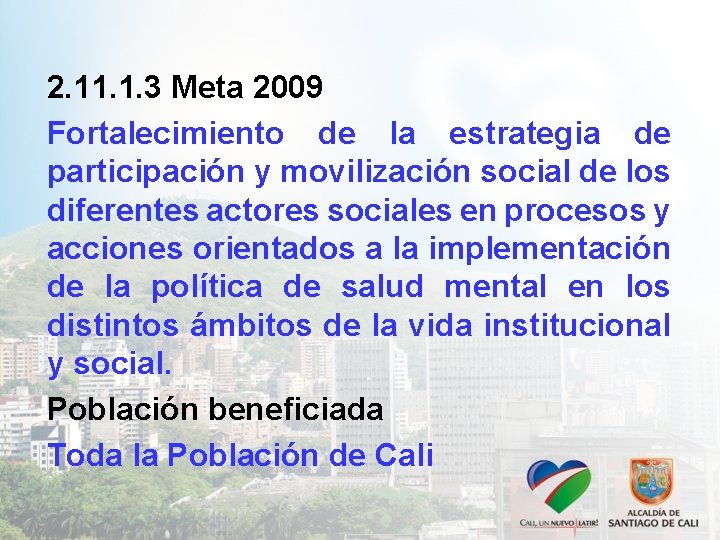 2.11.1.3 Meta 2009

Fortalecimiento de la estrategia de participación y movilización social de los diferentes actores sociales en procesos y acciones orientados a la implementación de la política de salud mental en los distintos ámbitos de la vida institucional y social.

Población beneficiada

Toda la Población de Cali

CALI, UN NUEVO LATIR!

ALCALDÍA DE SANTIAGO DE CALI